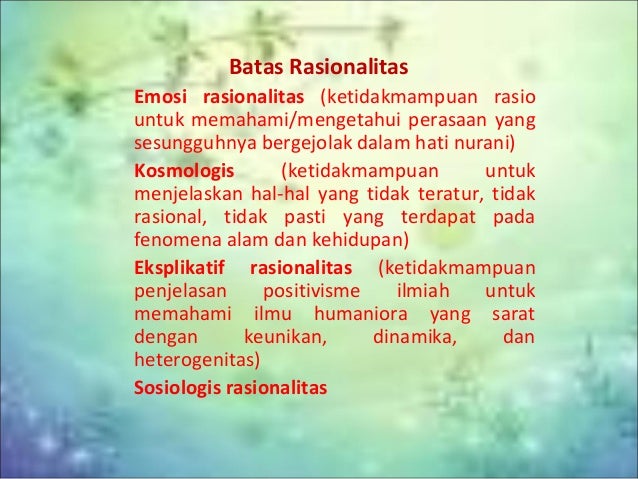 Batas Rasionalitas

Emosi rasionalitas (ketidakmampuan rasio untuk memahami/mengetahui perasaan yang sesungguhnya bergejolak dalam hati nurani)

Kosmologis (ketidakmampuan untuk menjelaskan hal-hal yang tidak teratur, tidak rasional, tidak pasti yang terdapat pada fenomena alam dan kehidupan)

Eksplikatif rasionalitas (ketidakmampuan penjelasan positivisme ilmiah untuk memahami ilmu humaniora yang sarat dengan keunikan, dinamika, dan heterogenitas)

Sosiologis rasionalitas